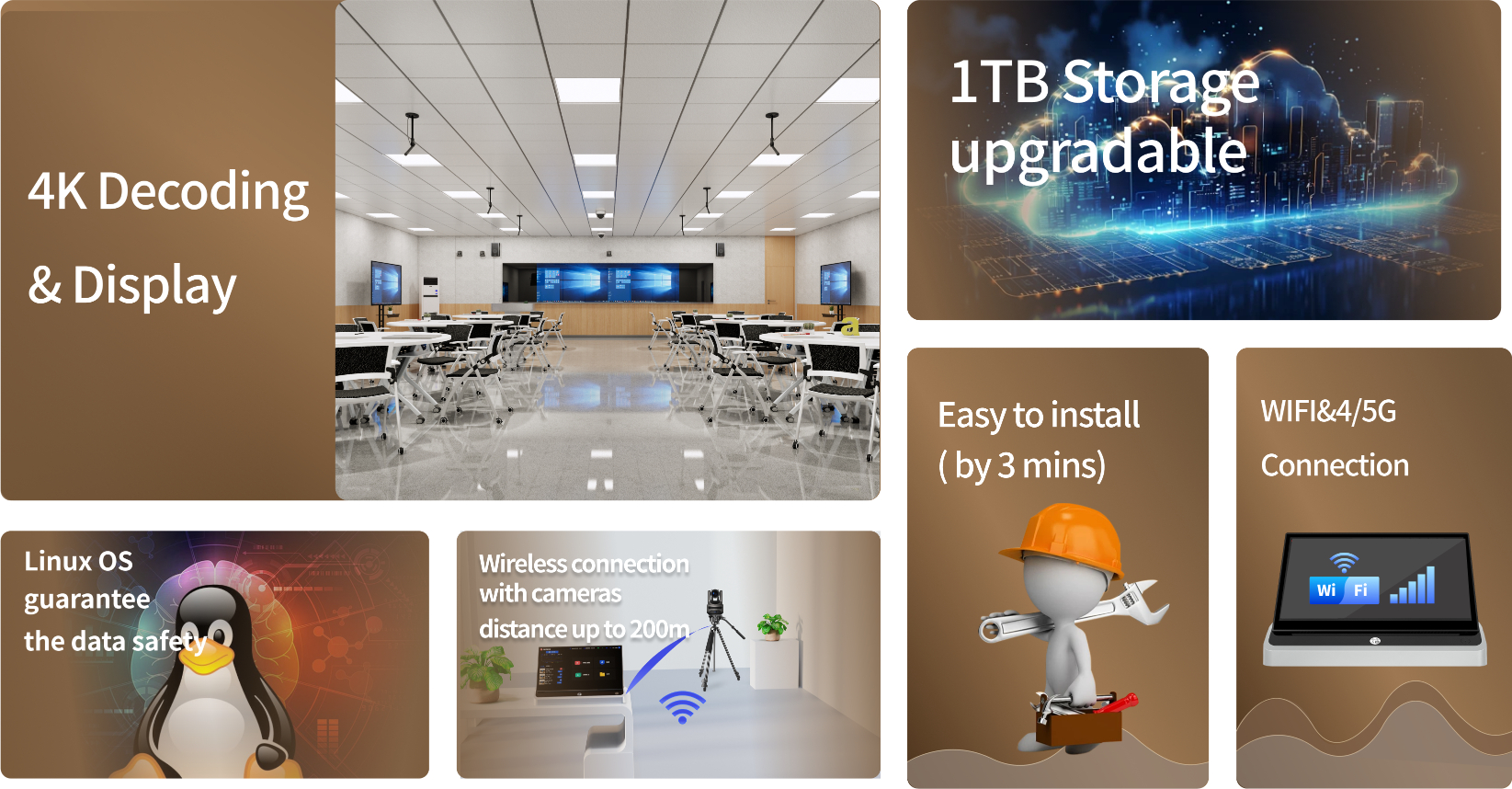 4K Decoding

& Display

1TB Storage upgradable

Easy to install
( by 3 mins)

WIFI&4/5G
Connection

Wi Fi

Linux OS
guarantee
the data safety

Wireless connection with cameras distance up to 200m